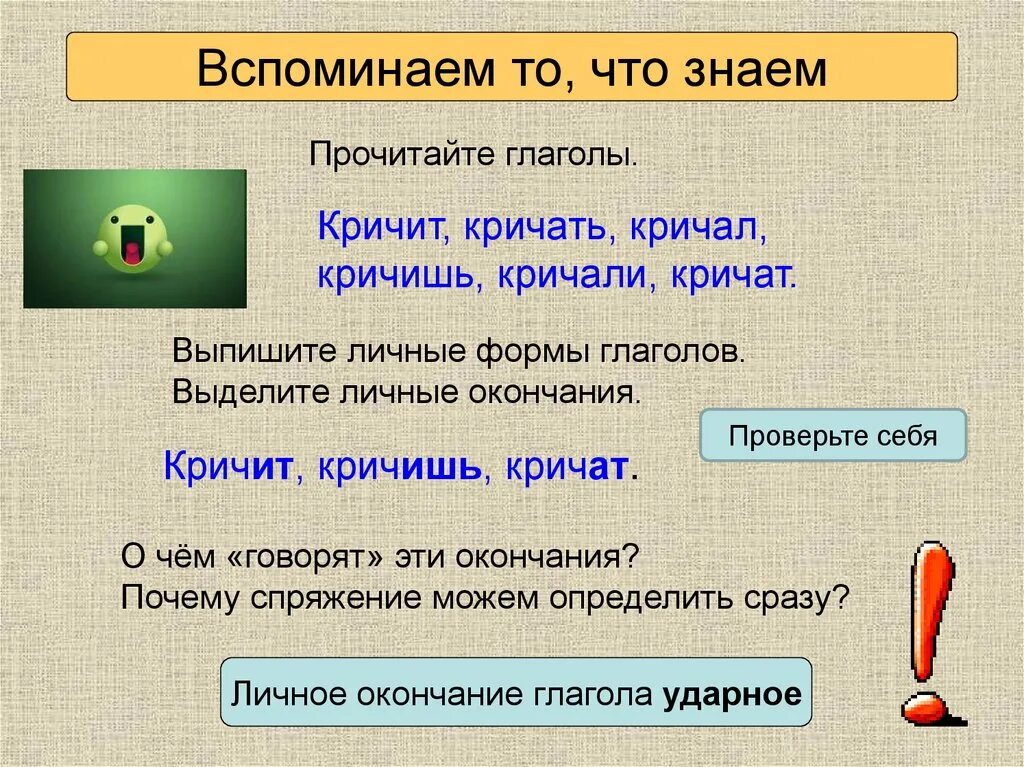 Вспоминаем то, что знаем

Прочитайте глаголы.

Кричит, кричать, кричал, кричишь, кричали, кричат.

Выпишите личные формы глаголов.
Выделите личные окончания.

Проверьте себя

Кричит, кричишь, кричат.

О чём «говорят» эти окончания?
Почему спряжение можем определить сразу?

Личное окончание глагола ударное